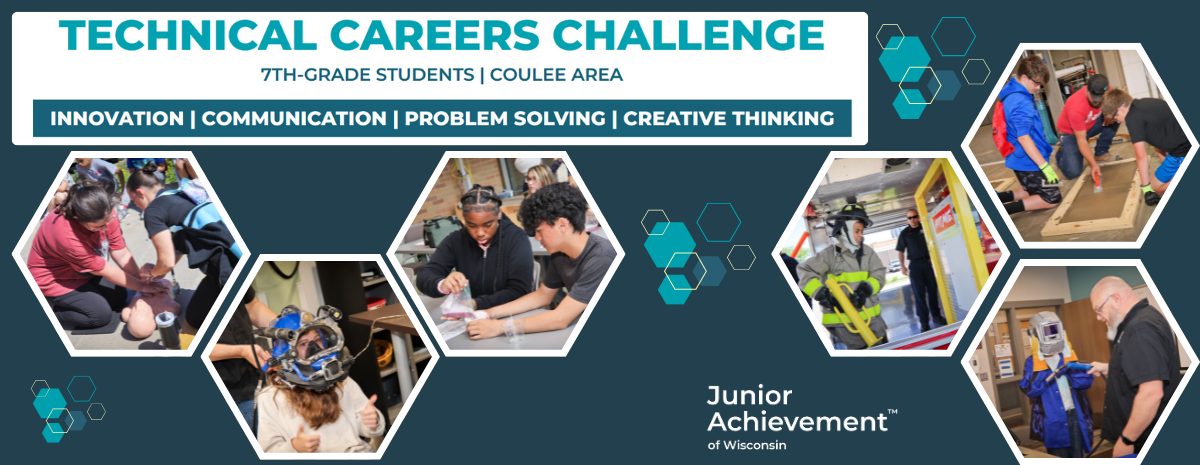 TECHNICAL CAREERS CHALLENGE

7TH-GRADE STUDENTS | COULEE AREA

INNOVATION | COMMUNICATION | PROBLEM SOLVING | CREATIVE THINKING

Junior Achievement™ of Wisconsin